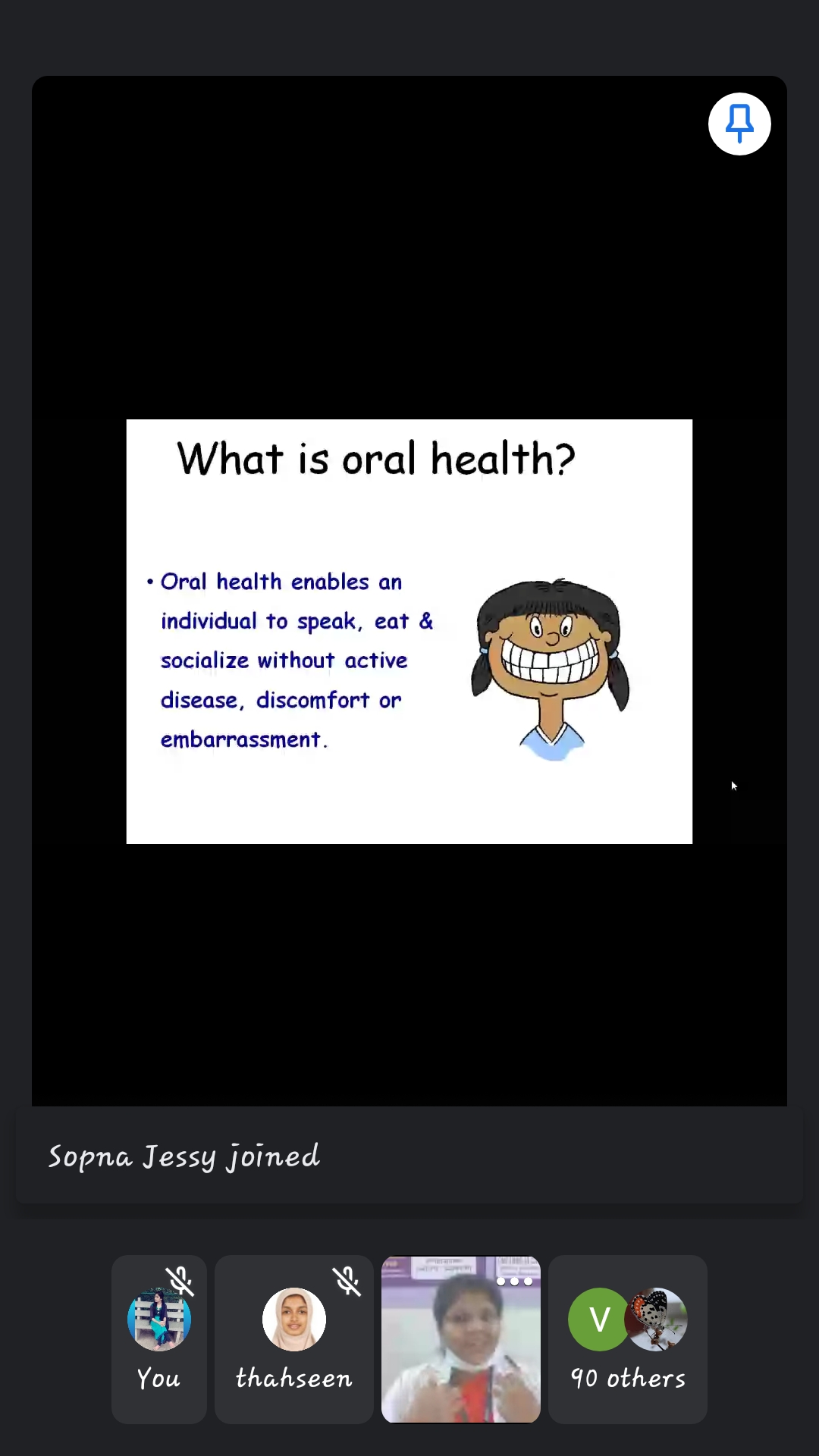 What is oral health?

• Oral health enables an individual to speak, eat & socialize without active disease, discomfort or embarrassment.

Sopna Jessy joined

You

thahseen

V

90 others